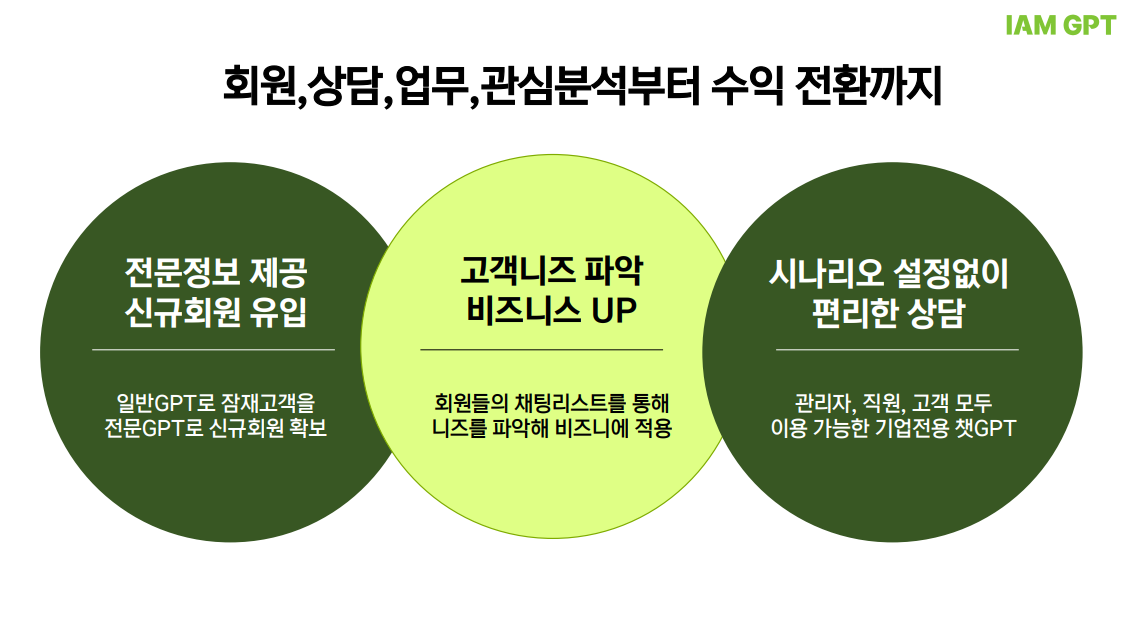 IAM GPT

회원,상담,업무,관심분석부터 수익 전환까지

전문정보 제공
신규회원 유입

일반GPT로 잠재고객을
전문GPT로 신규회원 확보

고객니즈 파악
비즈니스 UP

회원들의 채팅리스트를 통해
니즈를 파악해 비즈니에 적용

시나리오 설정없이
편리한 상담

관리자, 직원, 고객 모두
이용 가능한 기업전용 챗GPT